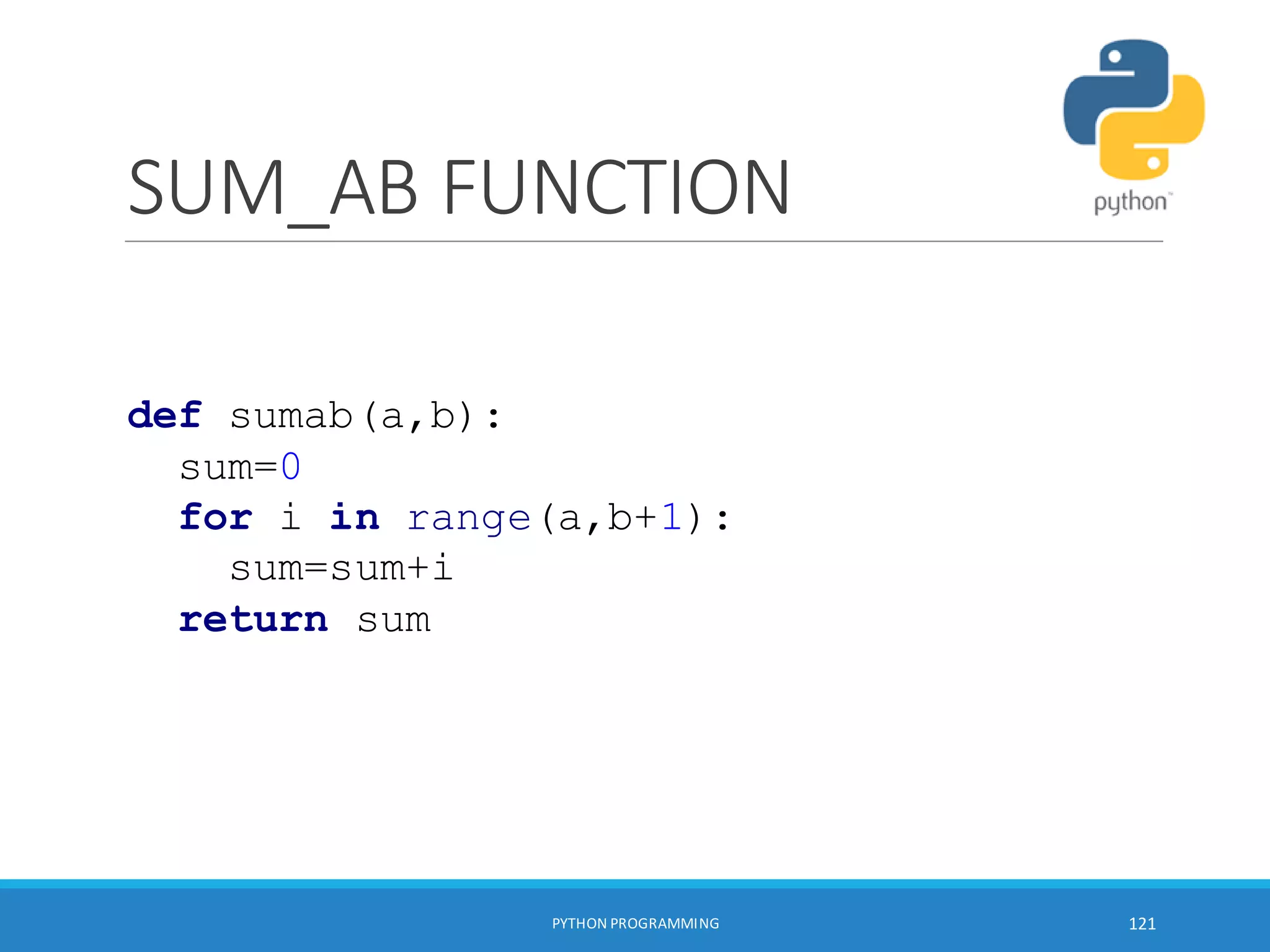 SUM_AB FUNCTION

python™

def sumab(a,b):
  sum=0
  for i in range(a,b+1):
    sum=sum+i
  return sum

PYTHON PROGRAMMING

121